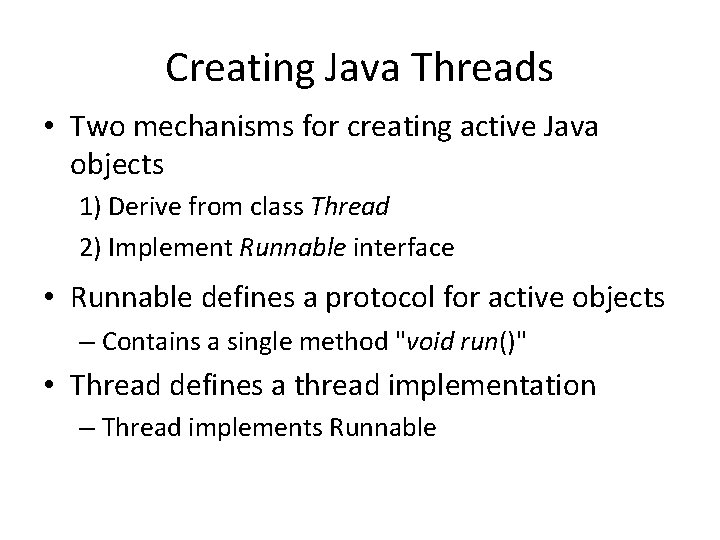 Creating Java Threads

• Two mechanisms for creating active Java objects

1) Derive from class Thread

2) Implement Runnable interface

• Runnable defines a protocol for active objects

– Contains a single method "void run()"

• Thread defines a thread implementation

– Thread implements Runnable